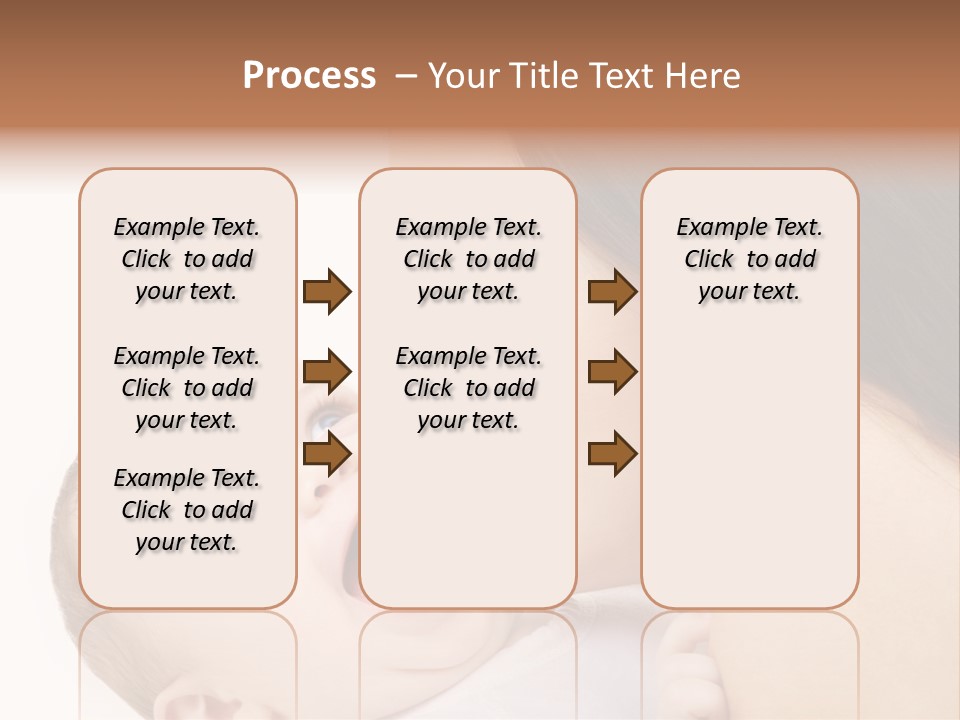 Process – Your Title Text Here

Example Text. Click to add your text.

Example Text. Click to add your text.

Example Text. Click to add your text.

Example Text. Click to add your text.

Example Text. Click to add your text.

Example Text. Click to add your text.